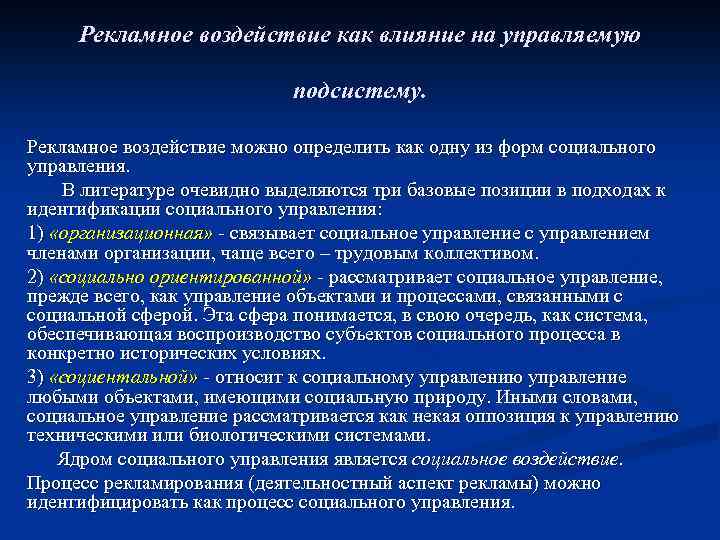 Рекламное воздействие как влияние на управляемую

подсистему.

Рекламное воздействие можно определить как одну из форм социального управления.

В литературе очевидно выделяются три базовые позиции в подходах к идентификации социального управления:

1) «организационная» - связывает социальное управление с управлением членами организации, чаще всего – трудовым коллективом.

2) «социально ориентированной» - рассматривает социальное управление, прежде всего, как управление объектами и процессами, связанными с социальной сферой. Эта сфера понимается, в свою очередь, как система, обеспечивающая воспроизводство субъектов социального процесса в конкретно исторических условиях.

3) «социентальной» - относит к социальному управлению управление любыми объектами, имеющими социальную природу. Иными словами, социальное управление рассматривается как некая оппозиция к управлению техническими или биологическими системами.

Ядром социального управления является социальное воздействие.

Процесс рекламирования (деятельностный аспект рекламы) можно идентифицировать как процесс социального управления.